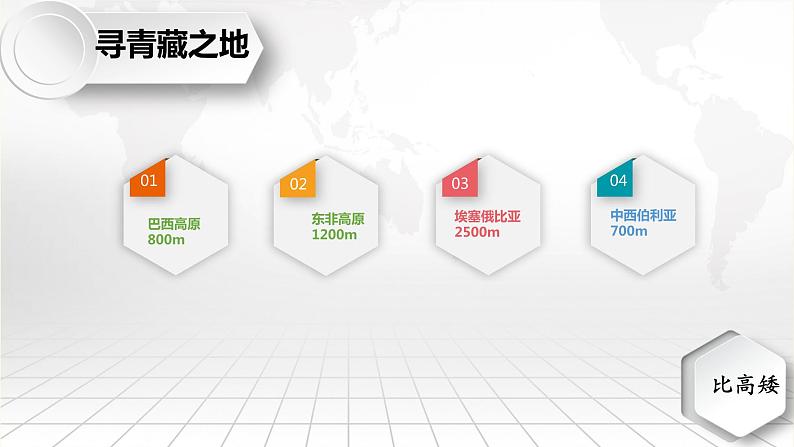 寻青藏之地

01
巴西高原
800m

02
东非高原
1200m

03
埃塞俄比亚
2500m

04
中西伯利亚
700m

比高矮